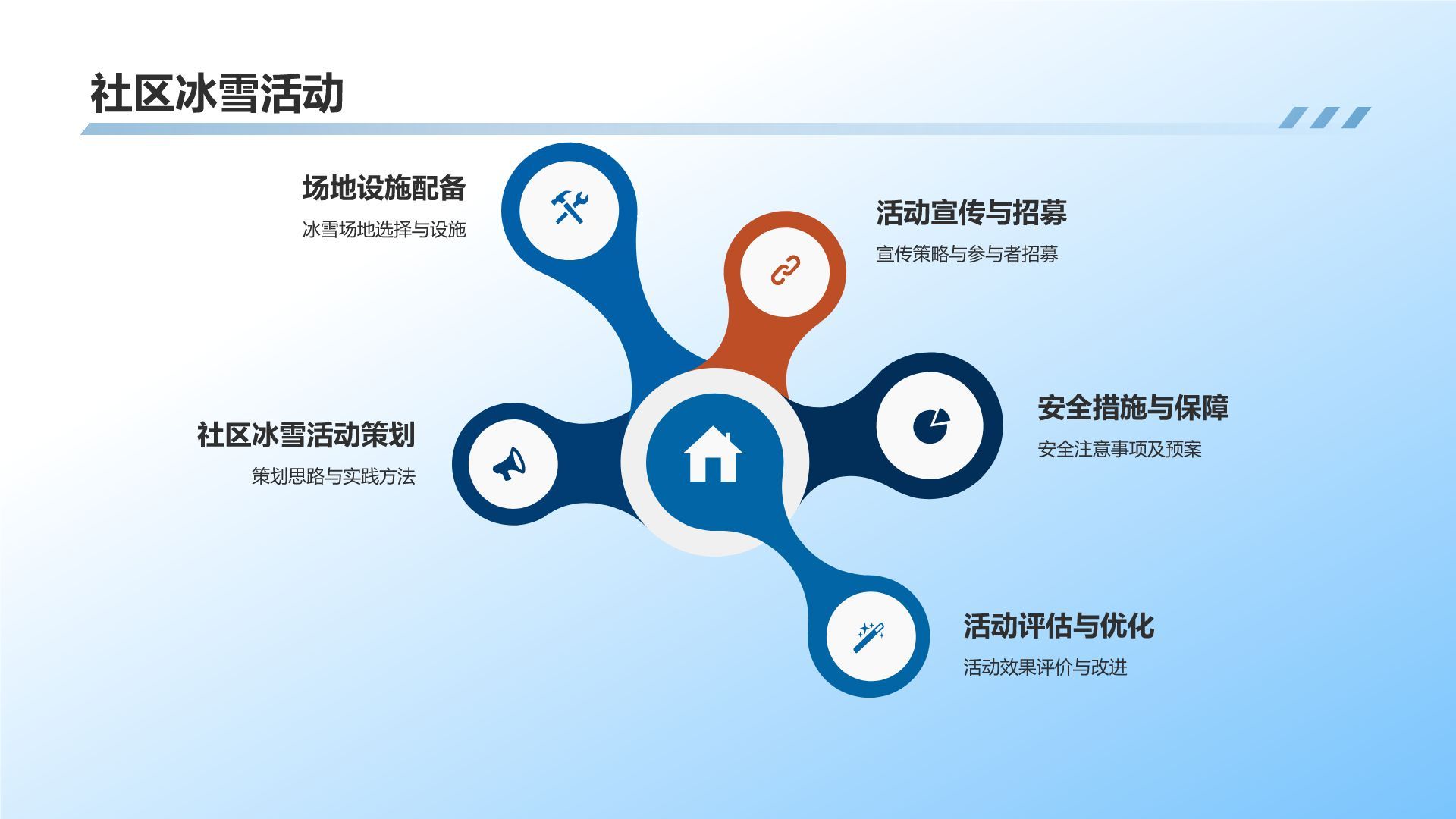 社区冰雪活动

场地设施配备
冰雪场地选择与设施

活动宣传与招募
宣传策略与参与者招募

社区冰雪活动策划
策划思路与实践方法

安全措施与保障
安全注意事项及预案

活动评估与优化
活动效果评价与改进